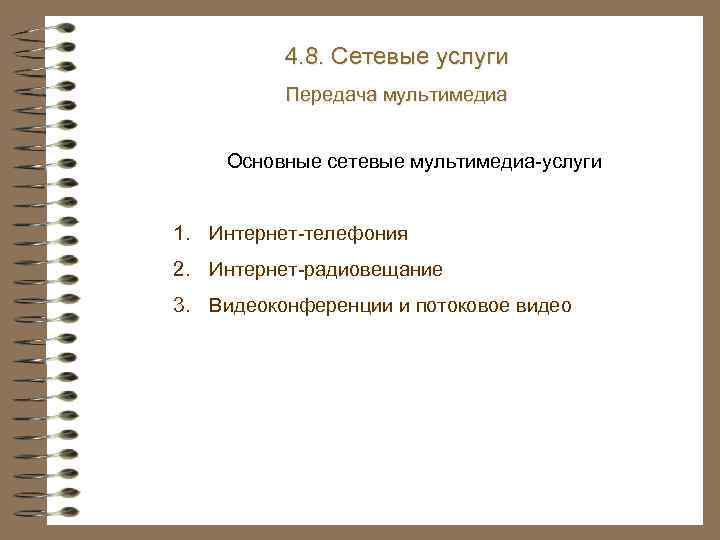 4.8. Сетевые услуги

Передача мультимедиа

Основные сетевые мультимедиа-услуги

1. Интернет-телефония
2. Интернет-радиовещание
3. Видеоконференции и потоковое видео